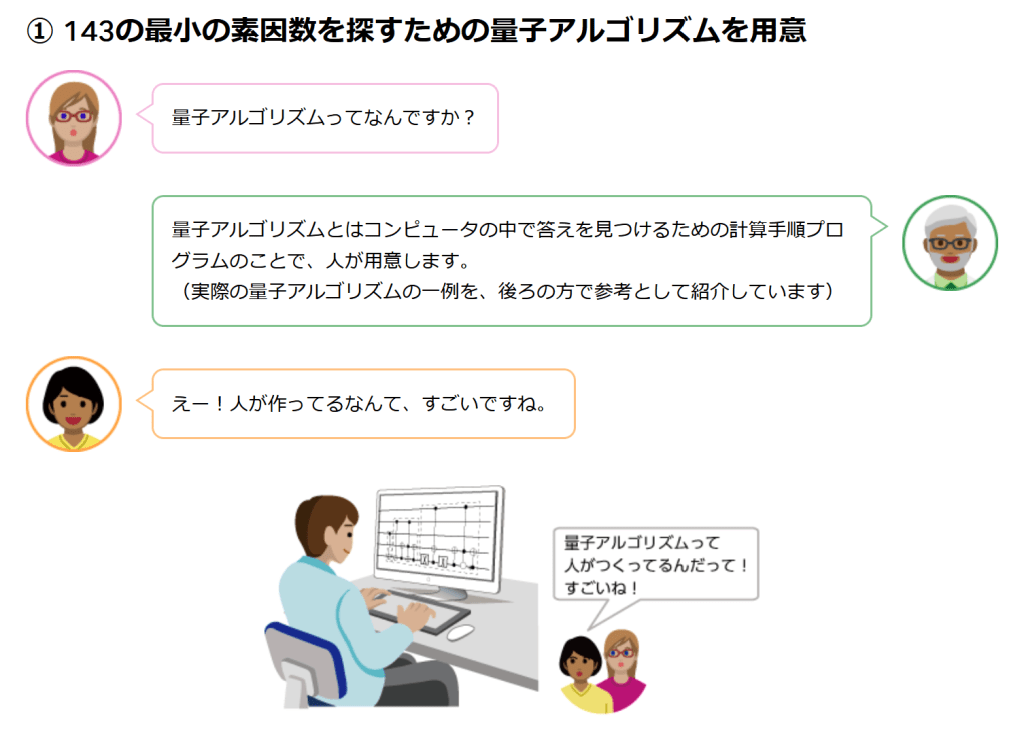 ① 143の最小の素因数を探すための量子アルゴリズムを用意

量子アルゴリズムってなんですか？

量子アルゴリズムとはコンピュータの中で答えを見つけるための計算手順プログラムのことで、人が用意します。
（実際の量子アルゴリズムの一例を、後ろの方で参考として紹介しています）

えー！人が作ってるなんて、すごいですね。

量子アルゴリズムって
人がつくってるんだって！
すごいね！